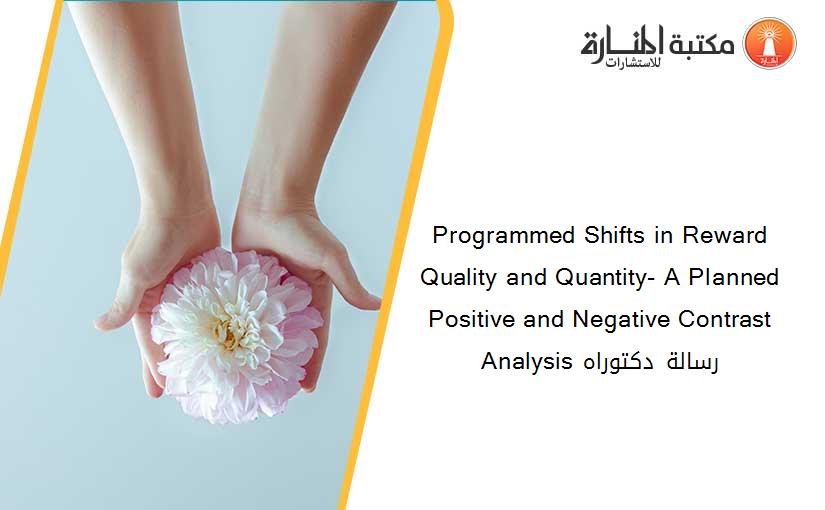 مكتبة المنارة للاستشارات

Programmed Shifts in Reward Quality and Quantity- A Planned Positive and Negative Contrast Analysis رسالة دكتوراه